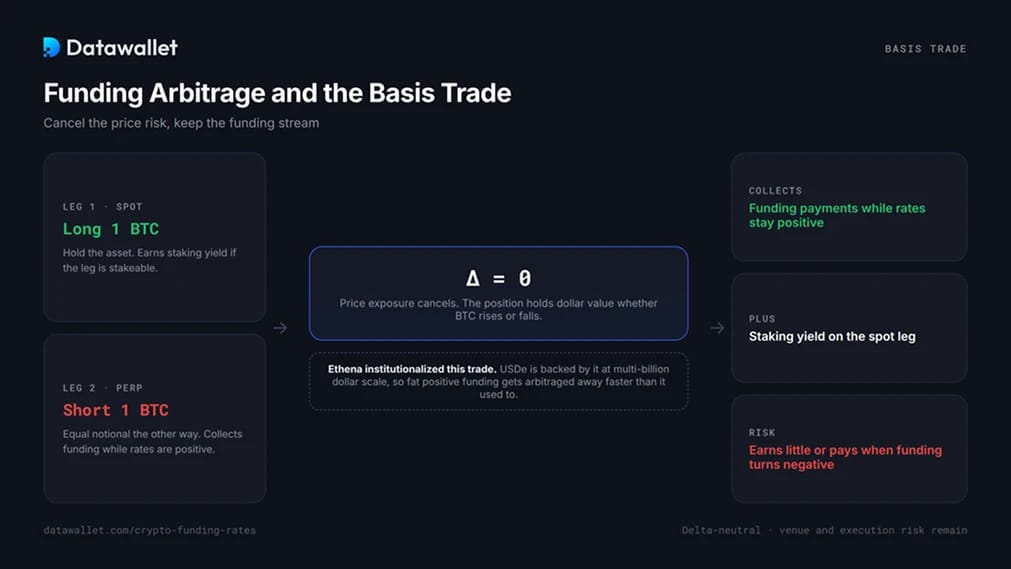 Datawallet

BASIS TRADE

Funding Arbitrage and the Basis Trade

Cancel the price risk, keep the funding stream

LEG 1 · SPOT

Long 1 BTC

Hold the asset. Earns staking yield if the leg is stakeable.

LEG 2 · PERP

Short 1 BTC

Equal notional the other way. Collects funding while rates are positive.

$\Delta = 0$

Price exposure cancels. The position holds dollar value whether BTC rises or falls.

Ethena institutionalized this trade. USDe is backed by it at multi-billion dollar scale, so fat positive funding gets arbitraged away faster than it used to.

COLLECTS

Funding payments while rates stay positive

PLUS

Staking yield on the spot leg

RISK

Earns little or pays when funding turns negative

datawallet.com/crypto-funding-rates

Delta-neutral · venue and execution risk remain